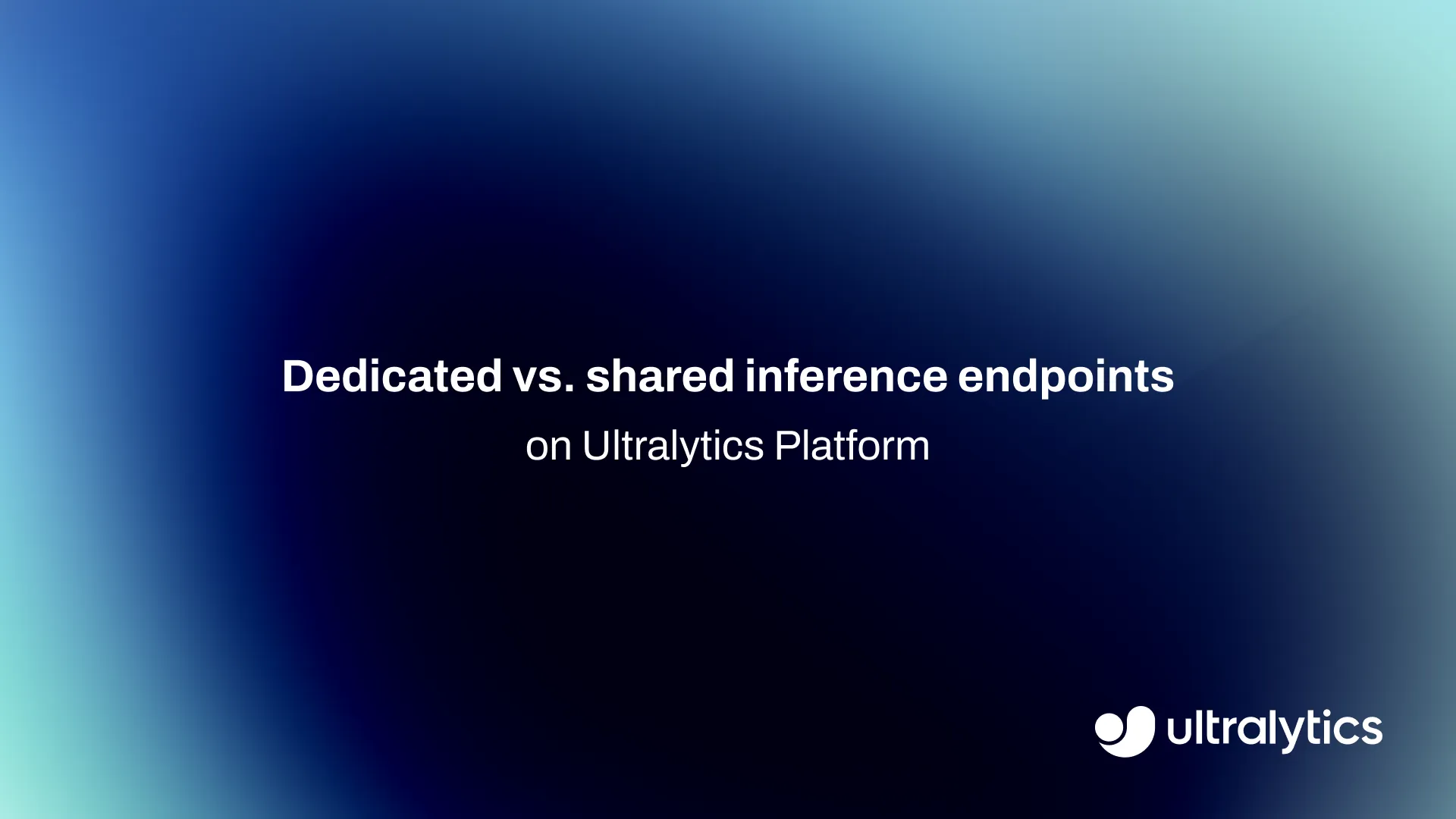 Dedicated vs. shared inference endpoints

on Ultralytics Platform

ultralytics